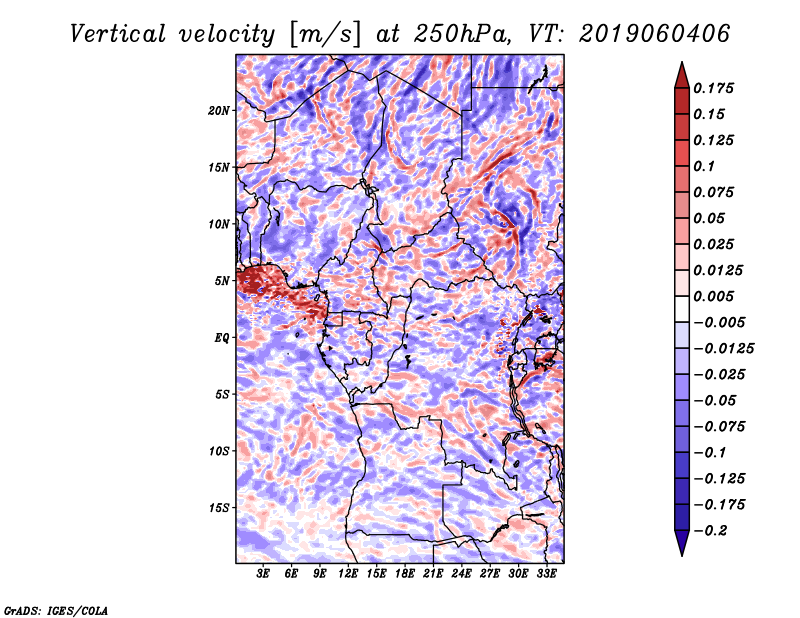 Vertical velocity [m/s] at 250hPa, VT: 2019060406

20N
15N
10N
5N
EQ
5S
10S
15S

3E 6E 9E 12E 15E 18E 21E 24E 27E 30E 33E

0.175
0.15
0.125
0.1
0.075
0.05
0.025
0.0125
0.005
−0.005
−0.0125
−0.025
−0.05
−0.075
−0.1
−0.125
−0.175
−0.2

GrADS: IGES/COLA